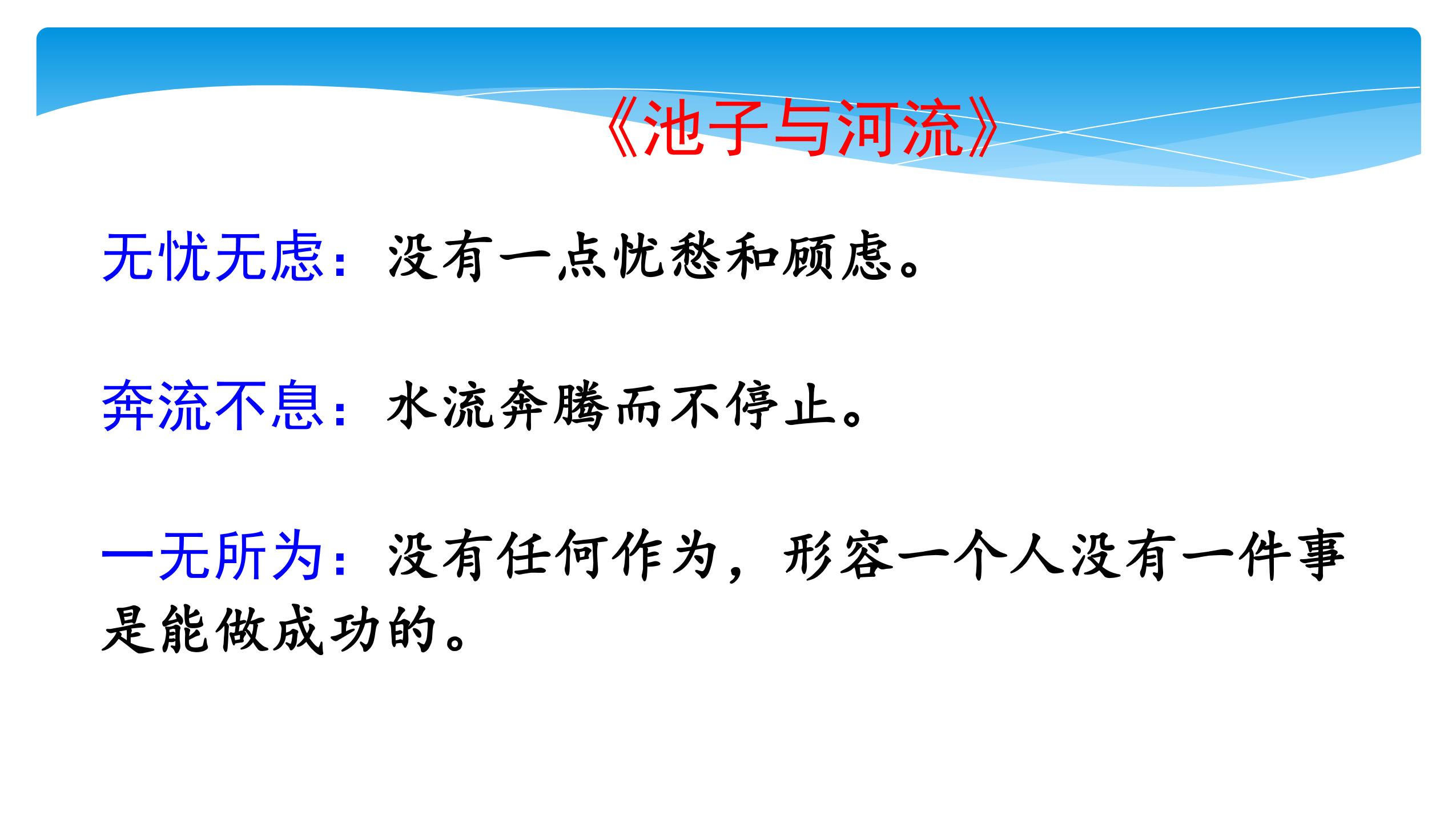 《池子与河流》

无忧无虑：没有一点忧愁和顾虑。

奔流不息：水流奔腾而不停止。

一无所为：没有任何作为，形容一个人没有一件事是能做成功的。